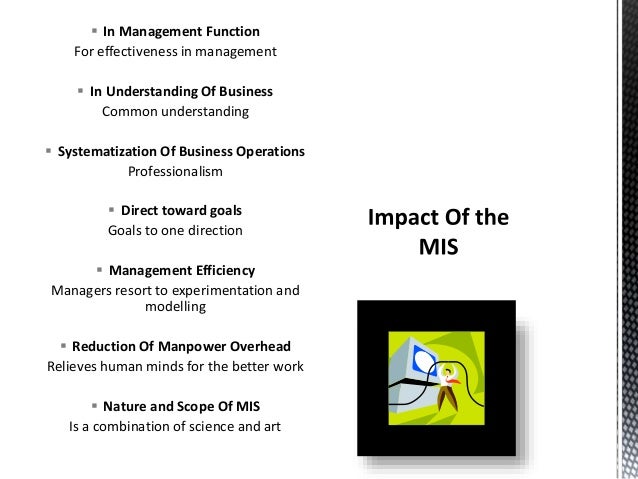 ▪ **In Management Function**
For effectiveness in management

▪ **In Understanding Of Business**
Common understanding

▪ **Systematization Of Business Operations**
Professionalism

▪ **Direct toward goals**
Goals to one direction

▪ **Management Efficiency**
Managers resort to experimentation and modelling

▪ **Reduction Of Manpower Overhead**
Relieves human minds for the better work

▪ **Nature and Scope Of MIS**
Is a combination of science and art

**Impact Of the MIS**